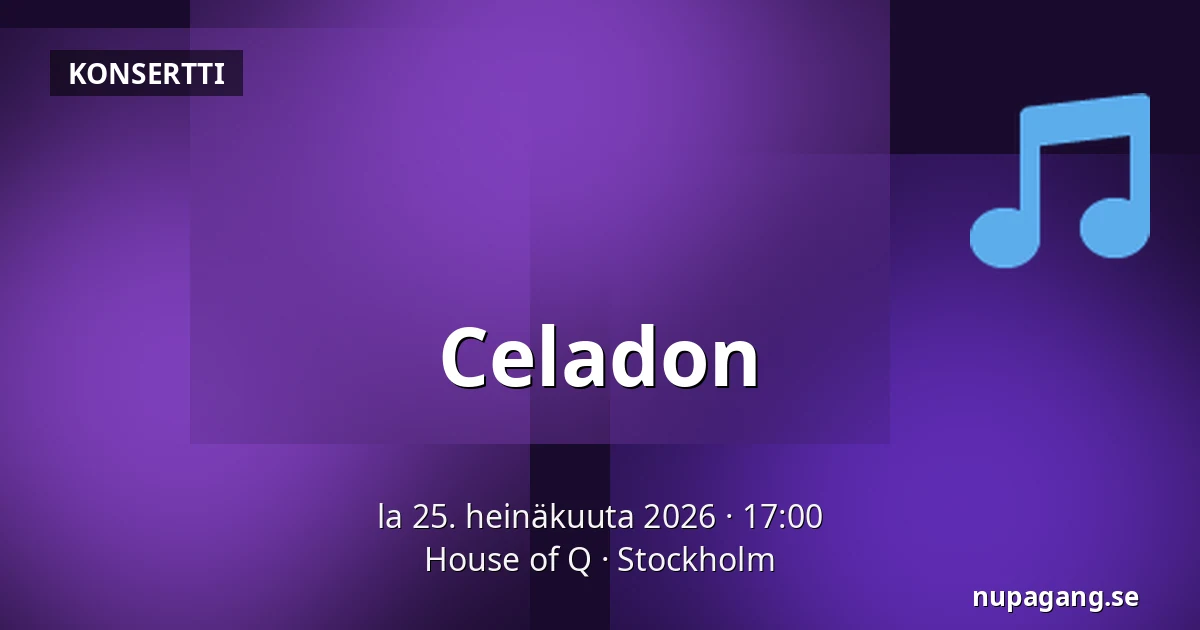 KONSERTTI

Celadon

la 25. heinäkuuta 2026 · 17:00
House of Q · Stockholm

nupagang.se